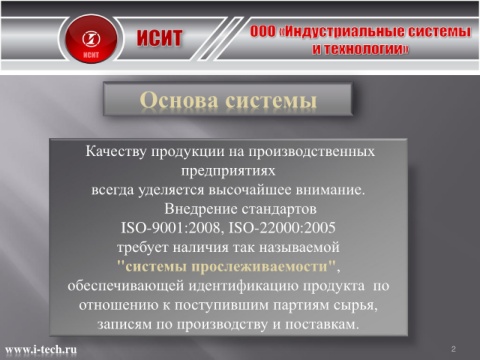 ИСИТ

ИСИТ

ООО «Индустриальные системы и технологии»

Основа системы

Качеству продукции на производственных предприятиях всегда уделяется высочайшее внимание.
Внедрение стандартов ISO-9001:2008, ISO-22000:2005 требует наличия так называемой "системы прослеживаемости", обеспечивающей идентификацию продукта по отношению к поступившим партиям сырья, записям по производству и поставкам.

www.i-tech.ru

2